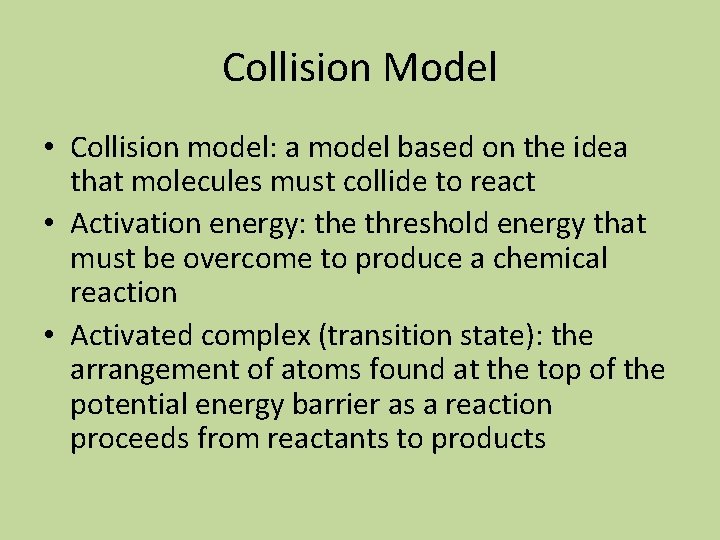 Collision Model

• Collision model: a model based on the idea that molecules must collide to react
• Activation energy: the threshold energy that must be overcome to produce a chemical reaction
• Activated complex (transition state): the arrangement of atoms found at the top of the potential energy barrier as a reaction proceeds from reactants to products